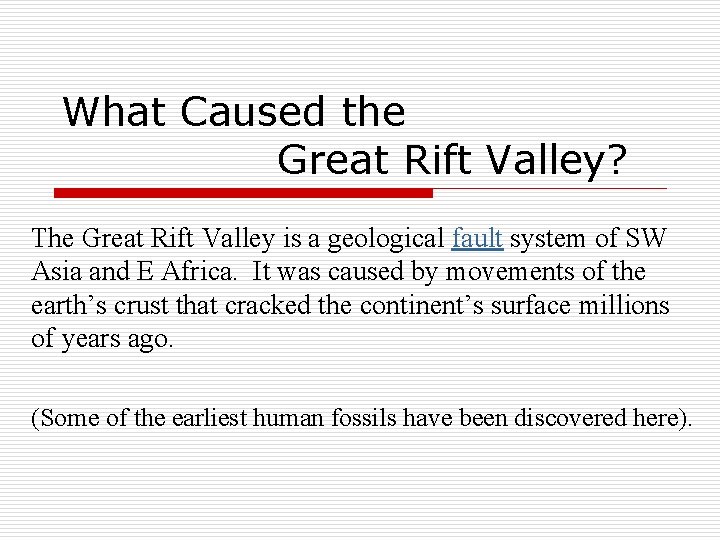 What Caused the Great Rift Valley?

The Great Rift Valley is a geological fault system of SW Asia and E Africa. It was caused by movements of the earth’s crust that cracked the continent’s surface millions of years ago.

(Some of the earliest human fossils have been discovered here).